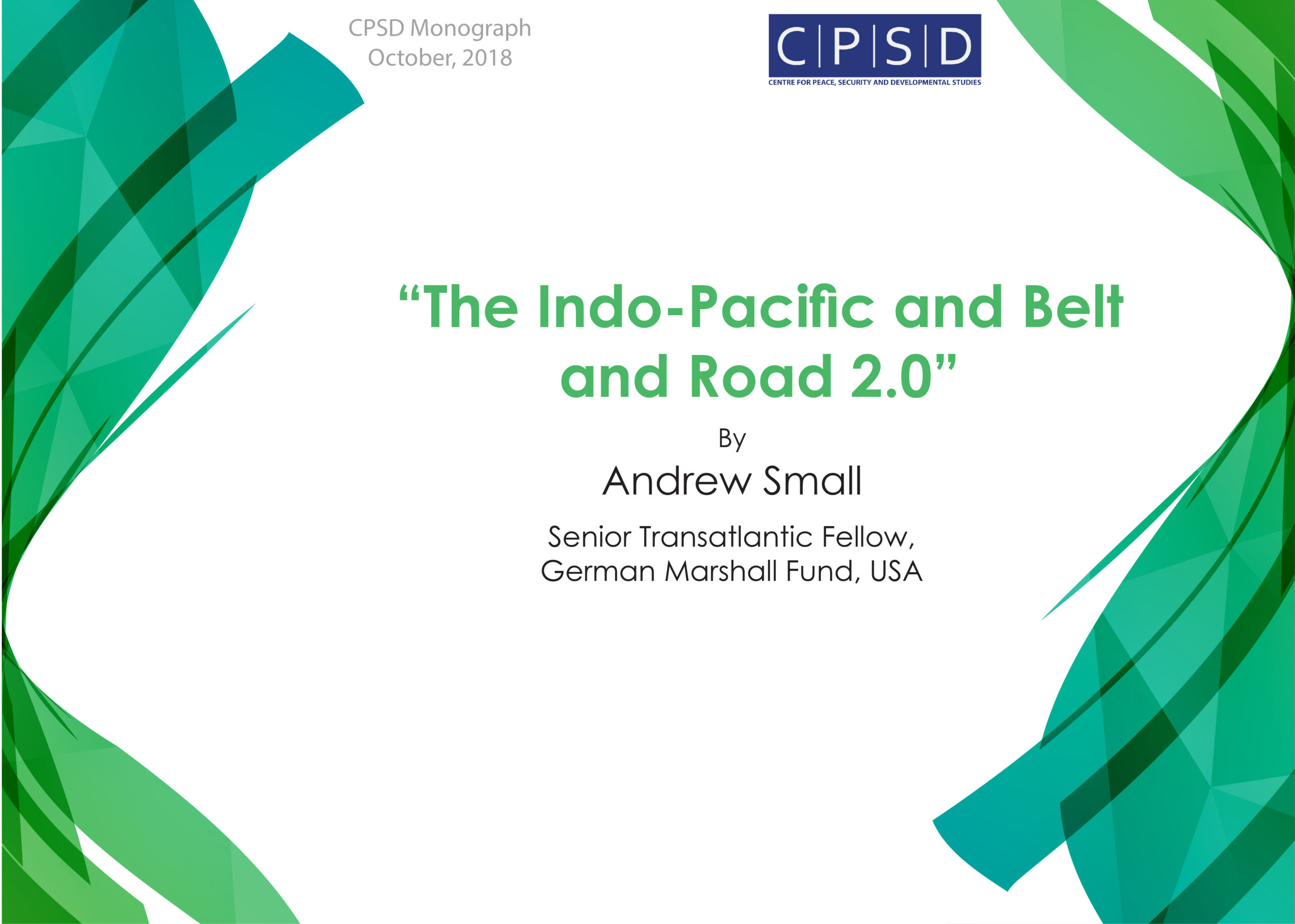 CPSD Monograph
October, 2018

C|P|S|D
CENTRE FOR PEACE, SECURITY AND DEVELOPMENTAL STUDIES

"The Indo-Pacific and Belt and Road 2.0"

By

Andrew Small

Senior Transatlantic Fellow,
German Marshall Fund, USA